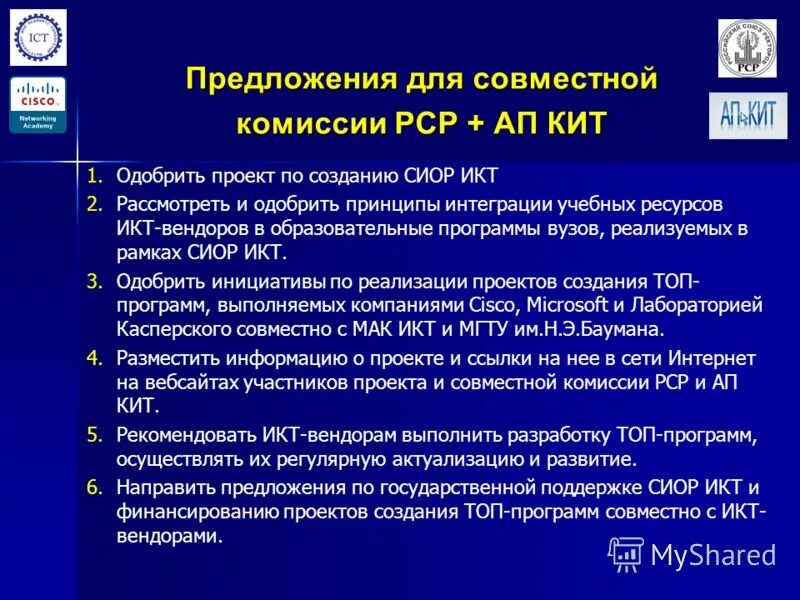 ICT

CISCO
Networking Academy

РОССИЙСКИЙ СОЮЗ РЕКТОРОВ
РСР

АП КИТ

Предложения для совместной комиссии РСР + АП КИТ

1. Одобрить проект по созданию СИОР ИКТ
2. Рассмотреть и одобрить принципы интеграции учебных ресурсов ИКТ-вендоров в образовательные программы вузов, реализуемых в рамках СИОР ИКТ.
3. Одобрить инициативы по реализации проектов создания ТОП-программ, выполняемых компаниями Cisco, Microsoft и Лабораторией Касперского совместно с МАК ИКТ и МГТУ им.Н.Э.Баумана.
4. Разместить информацию о проекте и ссылки на нее в сети Интернет на вебсайтах участников проекта и совместной комиссии РСР и АП КИТ.
5. Рекомендовать ИКТ-вендорам выполнить разработку ТОП-программ, осуществлять их регулярную актуализацию и развитие.
6. Направить предложения по государственной поддержке СИОР ИКТ и финансированию проектов создания ТОП-программ совместно с ИКТ-вендорами.

MyShared